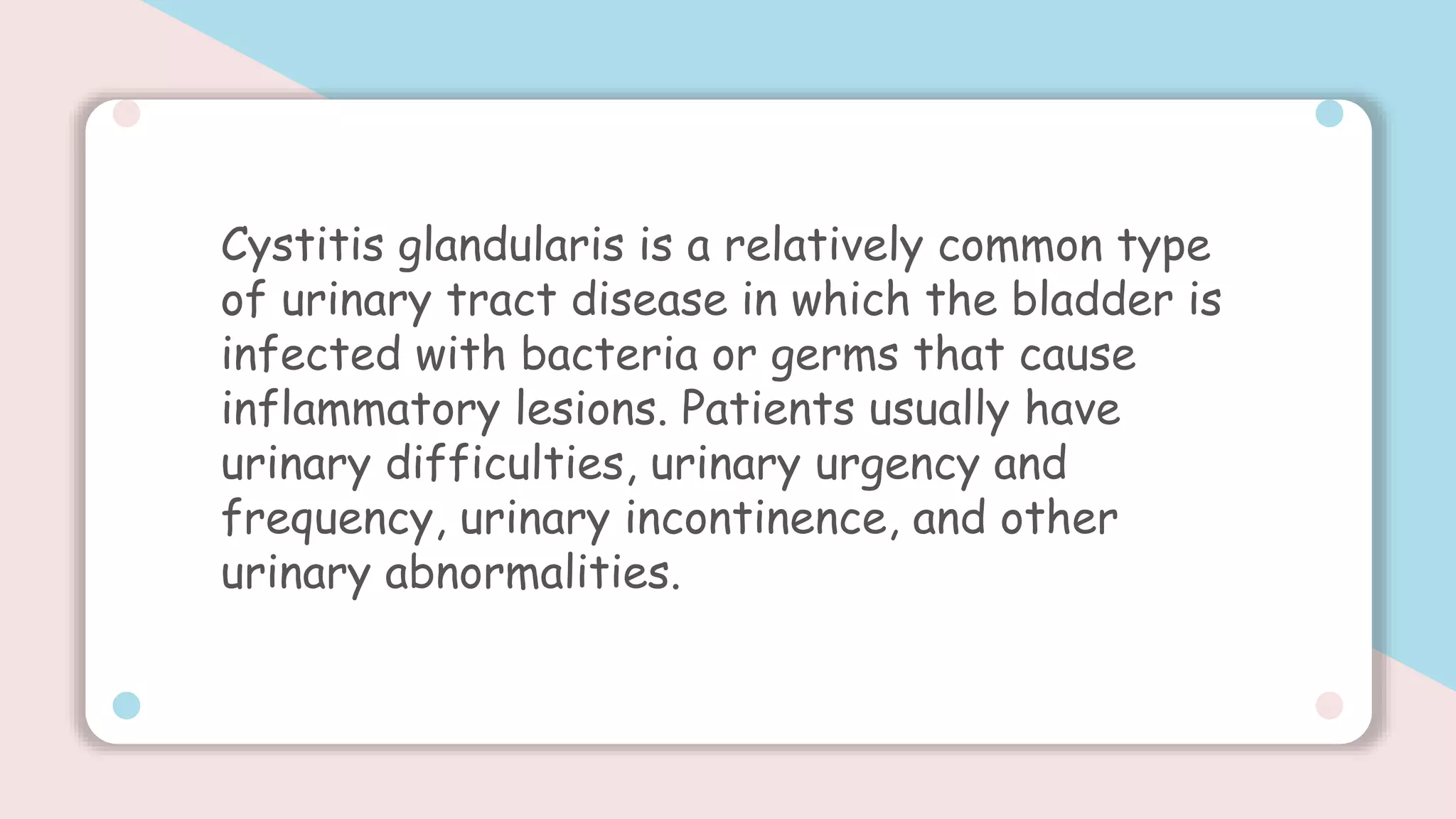 Cystitis glandularis is a relatively common type of urinary tract disease in which the bladder is infected with bacteria or germs that cause inflammatory lesions. Patients usually have urinary difficulties, urinary urgency and frequency, urinary incontinence, and other urinary abnormalities.